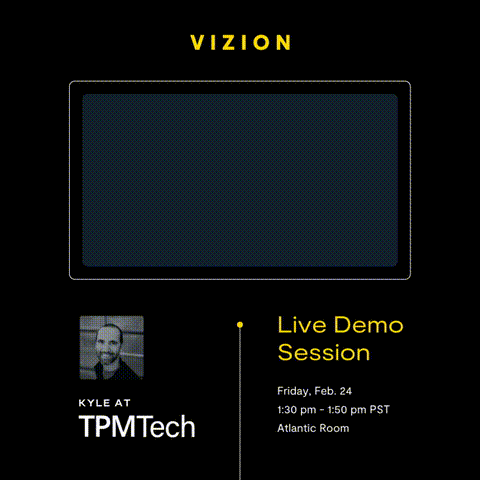 VIZION

KYLE AT
TPMTech

Live Demo Session

Friday, Feb. 24
1:30 pm - 1:50 pm PST
Atlantic Room